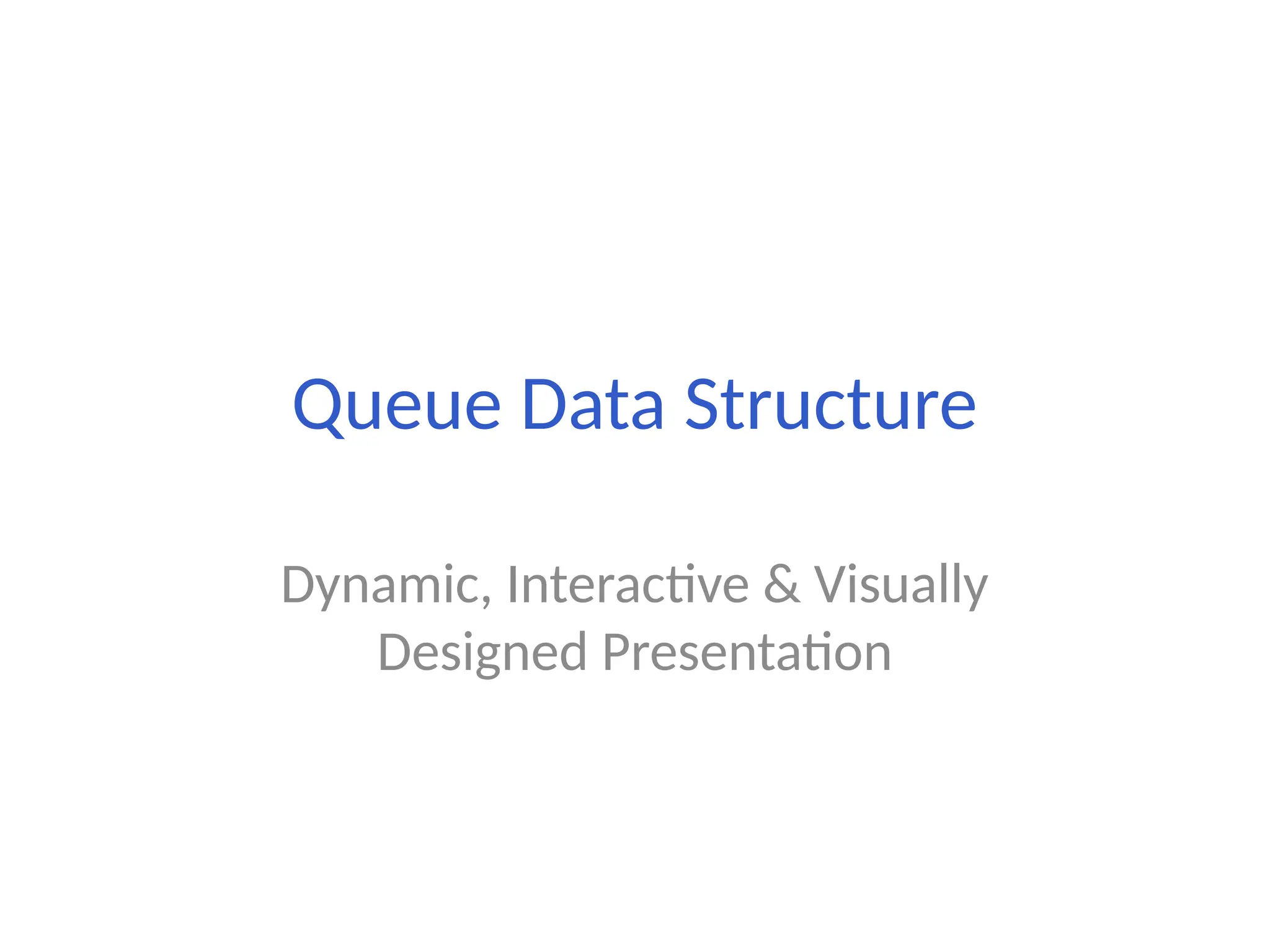 Queue Data Structure

Dynamic, Interactive & Visually Designed Presentation